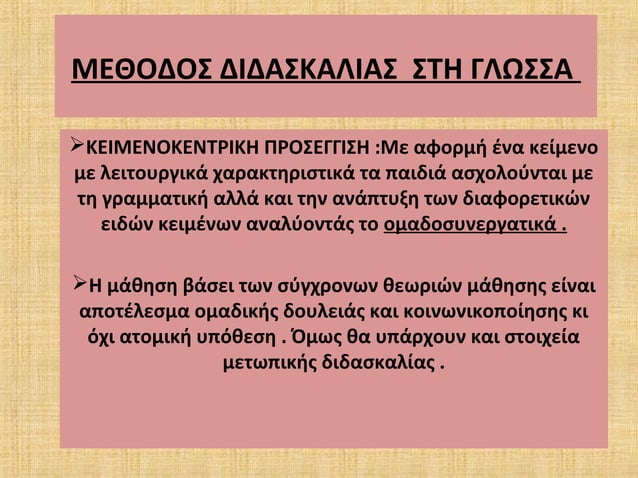 ΜΕΘΟΔΟΣ ΔΙΔΑΣΚΑΛΙΑΣ ΣΤΗ ΓΛΩΣΣΑ

➢ΚΕΙΜΕΝΟΚΕΝΤΡΙΚΗ ΠΡΟΣΕΓΓΙΣΗ :Με αφορμή ένα κείμενο με λειτουργικά χαρακτηριστικά τα παιδιά ασχολούνται με τη γραμματική αλλά και την ανάπτυξη των διαφορετικών ειδών κειμένων αναλύοντάς το ομαδοσυνεργατικά .

➢Η μάθηση βάσει των σύγχρονων θεωριών μάθησης είναι αποτέλεσμα ομαδικής δουλειάς και κοινωνικοποίησης κι όχι ατομική υπόθεση . Όμως θα υπάρχουν και στοιχεία μετωπικής διδασκαλίας .